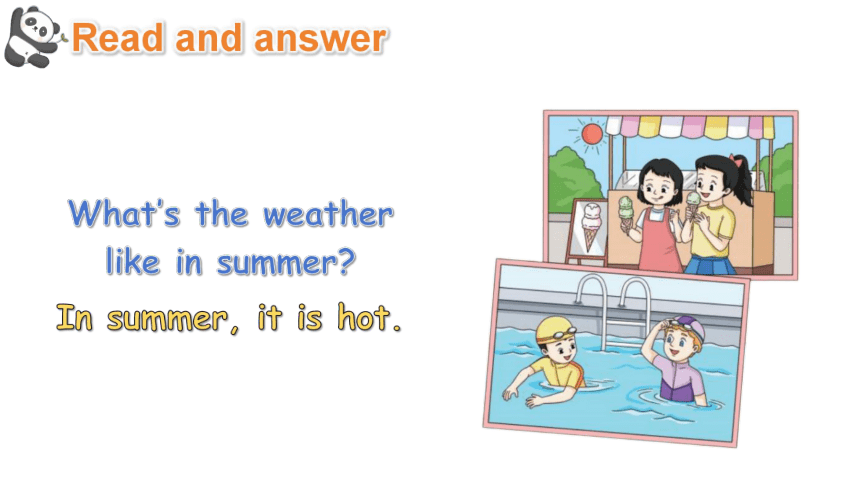 Read and answer

What's the weather like in summer?

In summer, it is hot.